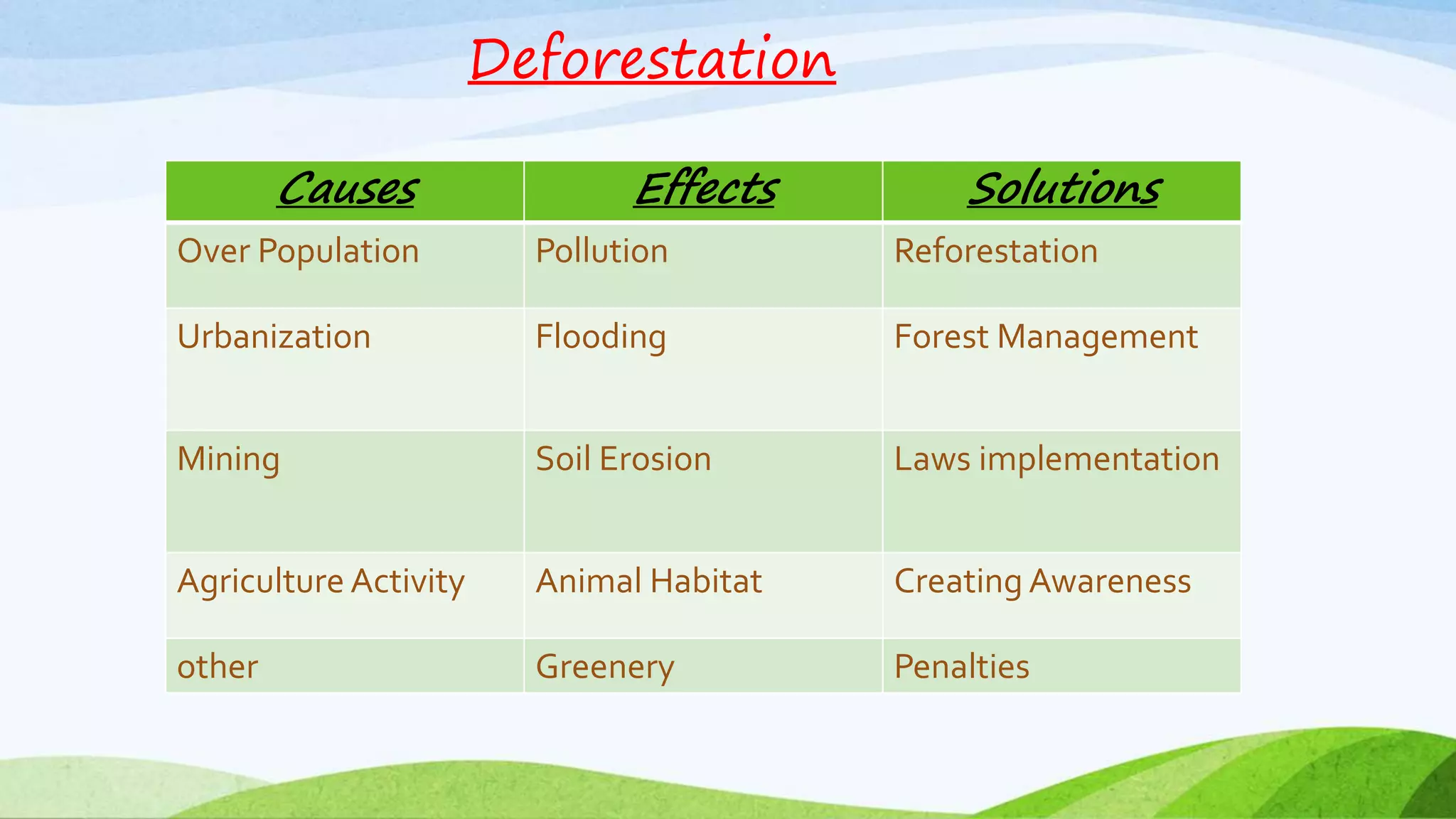 Deforestation

| Causes | Effects | Solutions |
|---|---|---|
| Over Population | Pollution | Reforestation |
| Urbanization | Flooding | Forest Management |
| Mining | Soil Erosion | Laws implementation |
| Agriculture Activity | Animal Habitat | Creating Awareness |
| other | Greenery | Penalties |